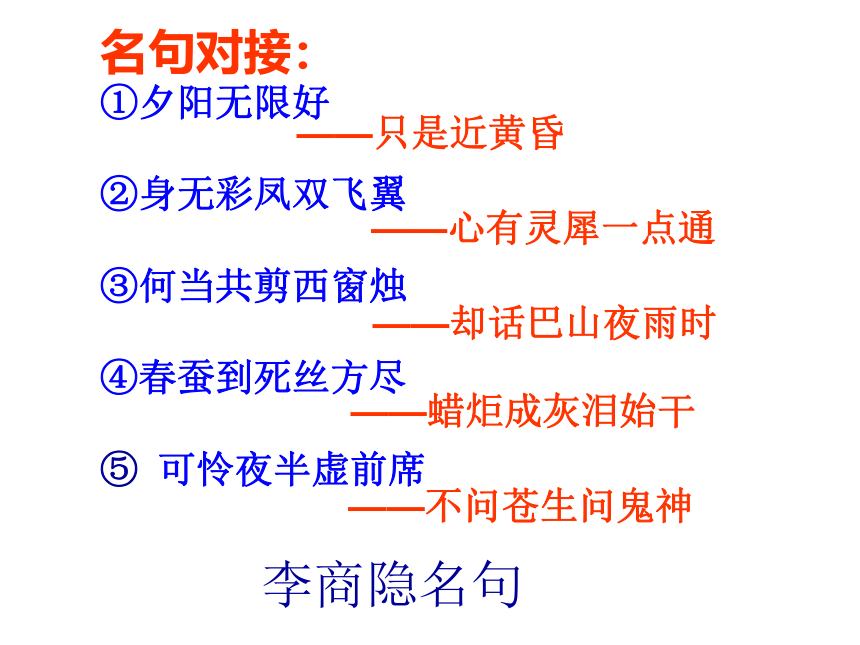 名句对接：

①夕阳无限好

——只是近黄昏

②身无彩凤双飞翼

——心有灵犀一点通

③何当共剪西窗烛

——却话巴山夜雨时

④春蚕到死丝方尽

——蜡炬成灰泪始干

⑤ 可怜夜半虚前席

——不问苍生问鬼神

李商隐名句